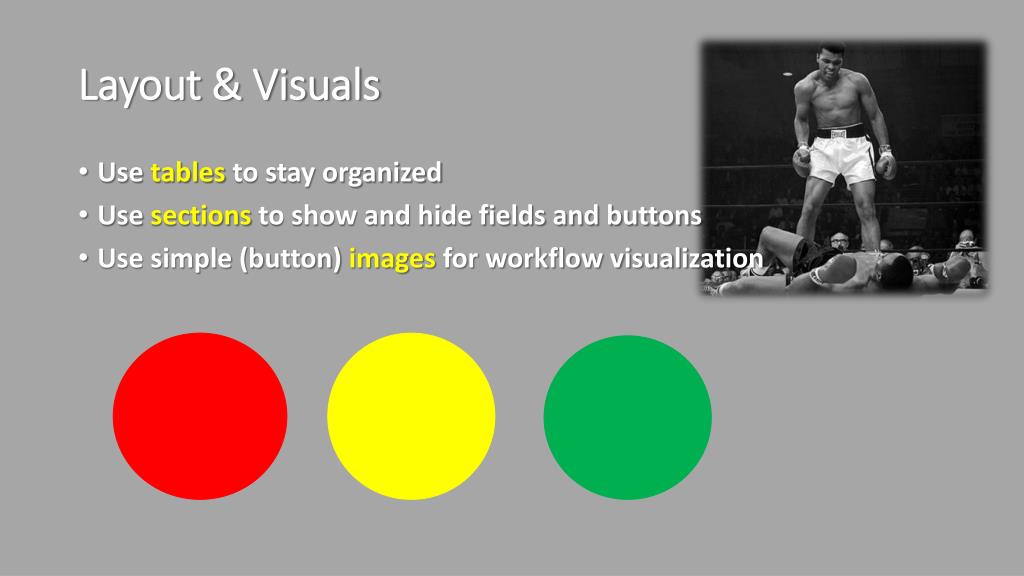 Layout & Visuals

• Use tables to stay organized
• Use sections to show and hide fields and buttons
• Use simple (button) images for workflow visualization